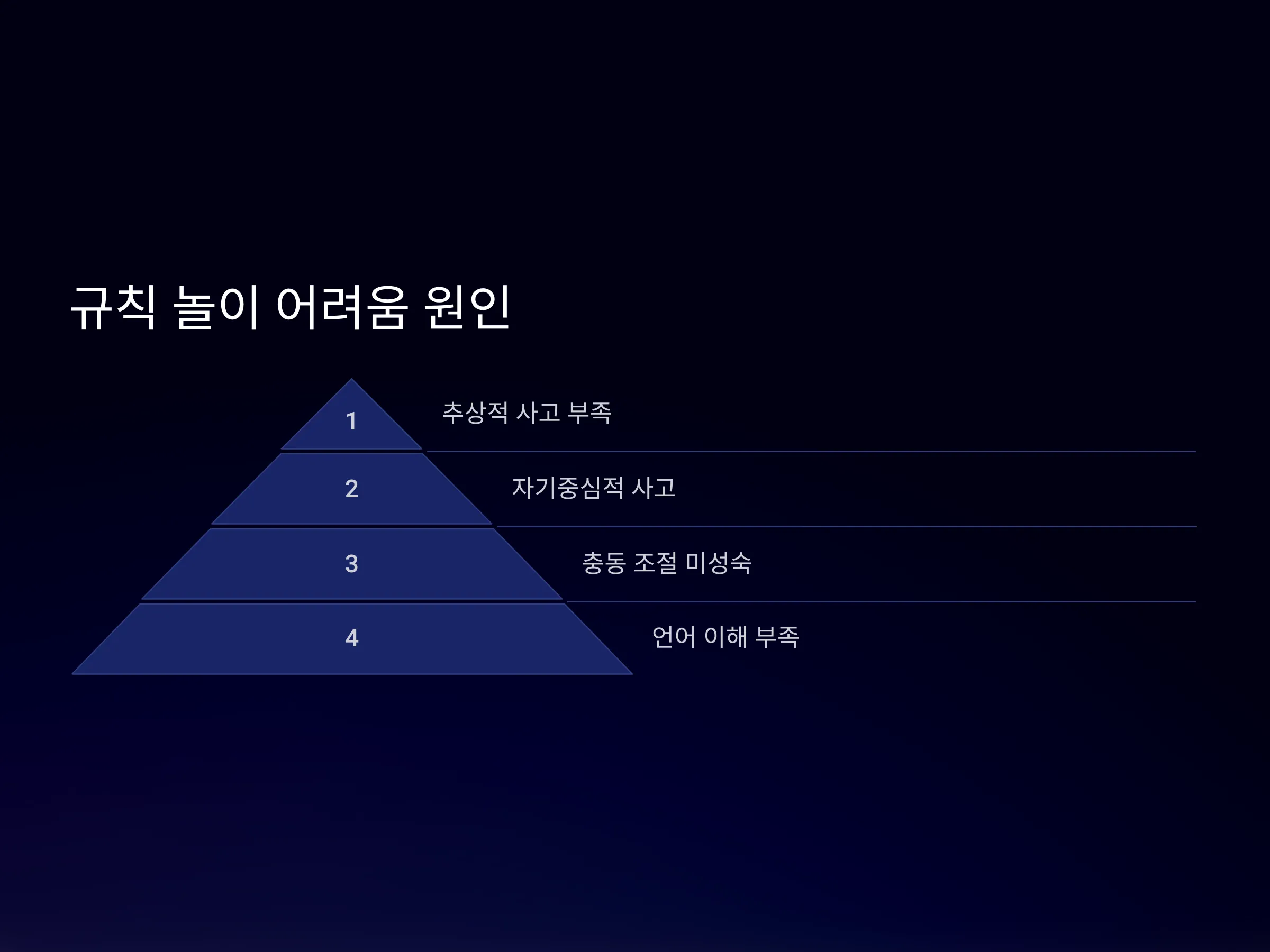 규칙 놀이 어려움 원인

1

추상적 사고 부족

2

자기중심적 사고

3

충동 조절 미성숙

4

언어 이해 부족